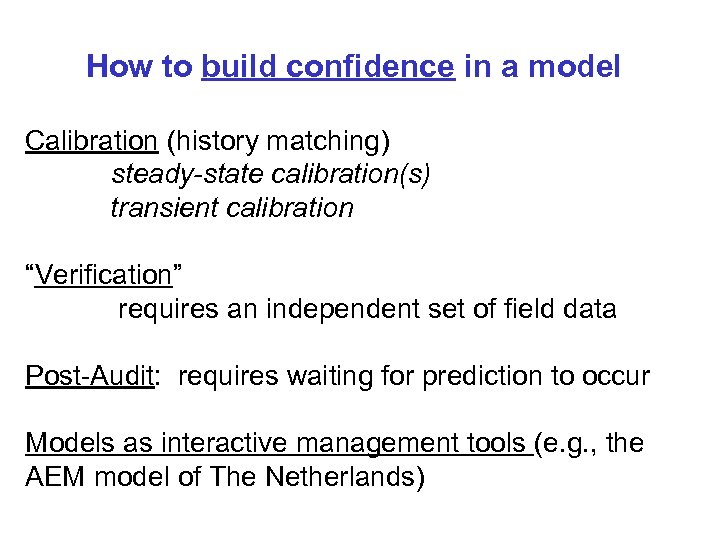 How to build confidence in a model

Calibration (history matching)
steady-state calibration(s)
transient calibration

“Verification”
requires an independent set of field data

Post-Audit: requires waiting for prediction to occur

Models as interactive management tools (e.g., the AEM model of The Netherlands)